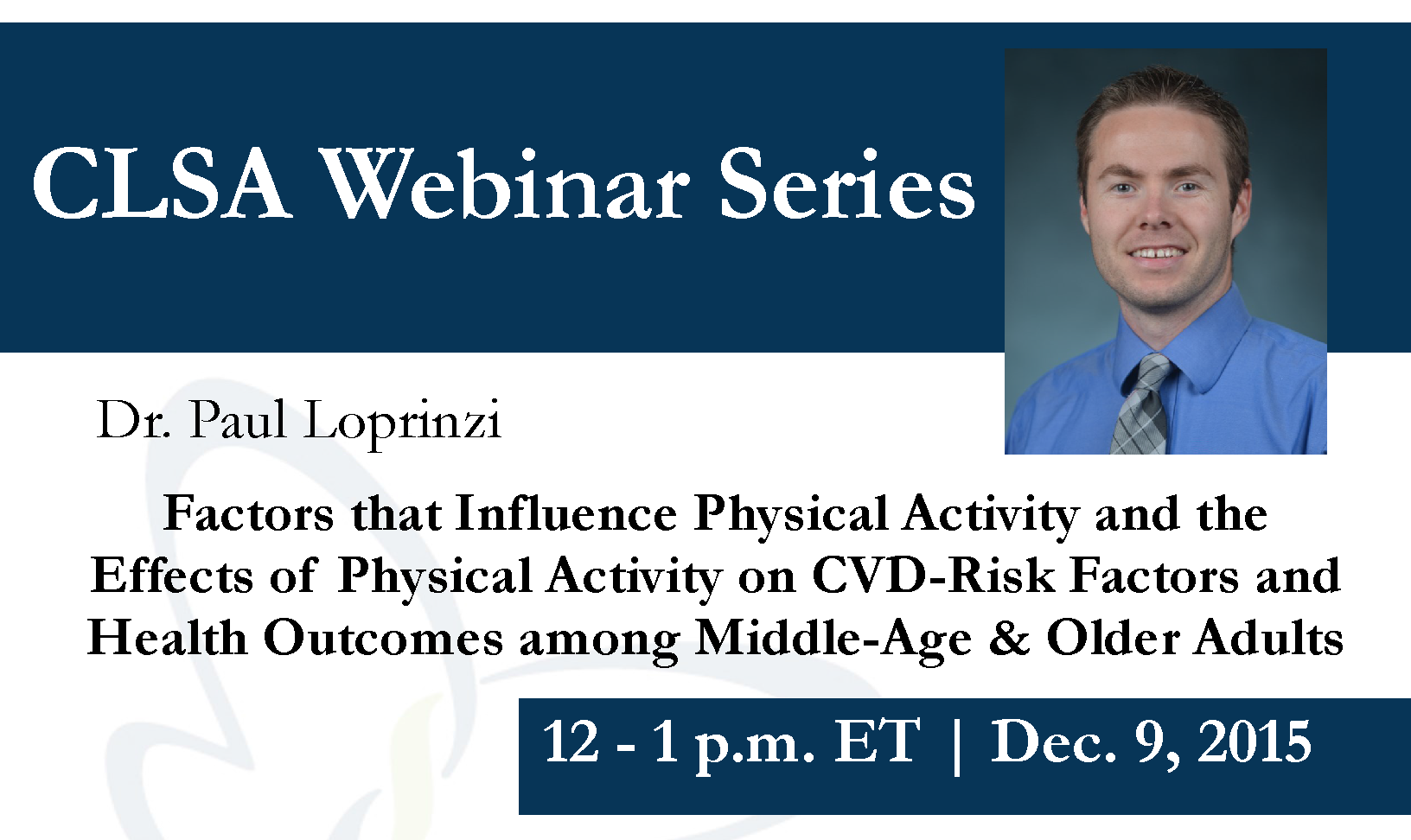 CLSA Webinar Series

Dr. Paul Loprinzi

Factors that Influence Physical Activity and the Effects of Physical Activity on CVD-Risk Factors and Health Outcomes among Middle-Age & Older Adults

12 - 1 p.m. ET | Dec. 9, 2015